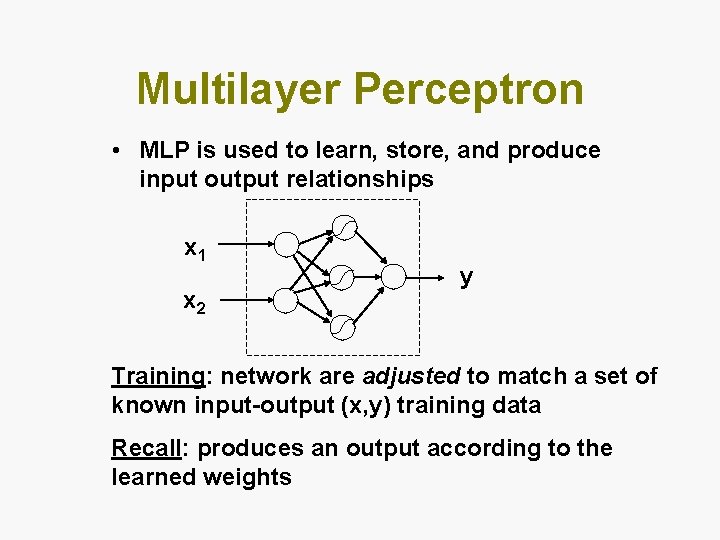 Multilayer Perceptron

• MLP is used to learn, store, and produce input output relationships

$x_1$

$x_2$

y

Training: network are adjusted to match a set of known input-output (x,y) training data

Recall: produces an output according to the learned weights